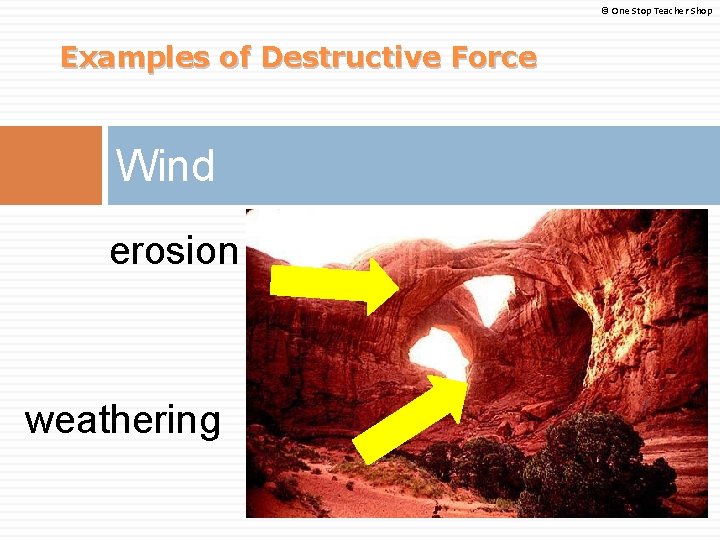 © One Stop Teacher Shop

Examples of Destructive Force

Wind

erosion

weathering